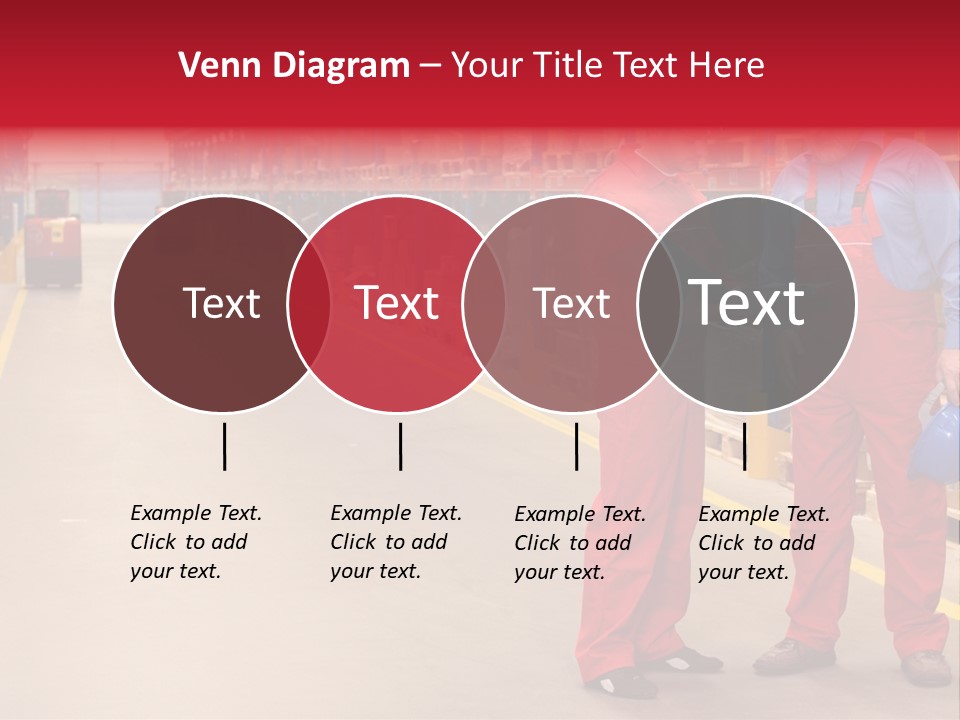 Venn Diagram – Your Title Text Here

Text

Text

Text

Text

Example Text. Click to add your text.

Example Text. Click to add your text.

Example Text. Click to add your text.

Example Text. Click to add your text.